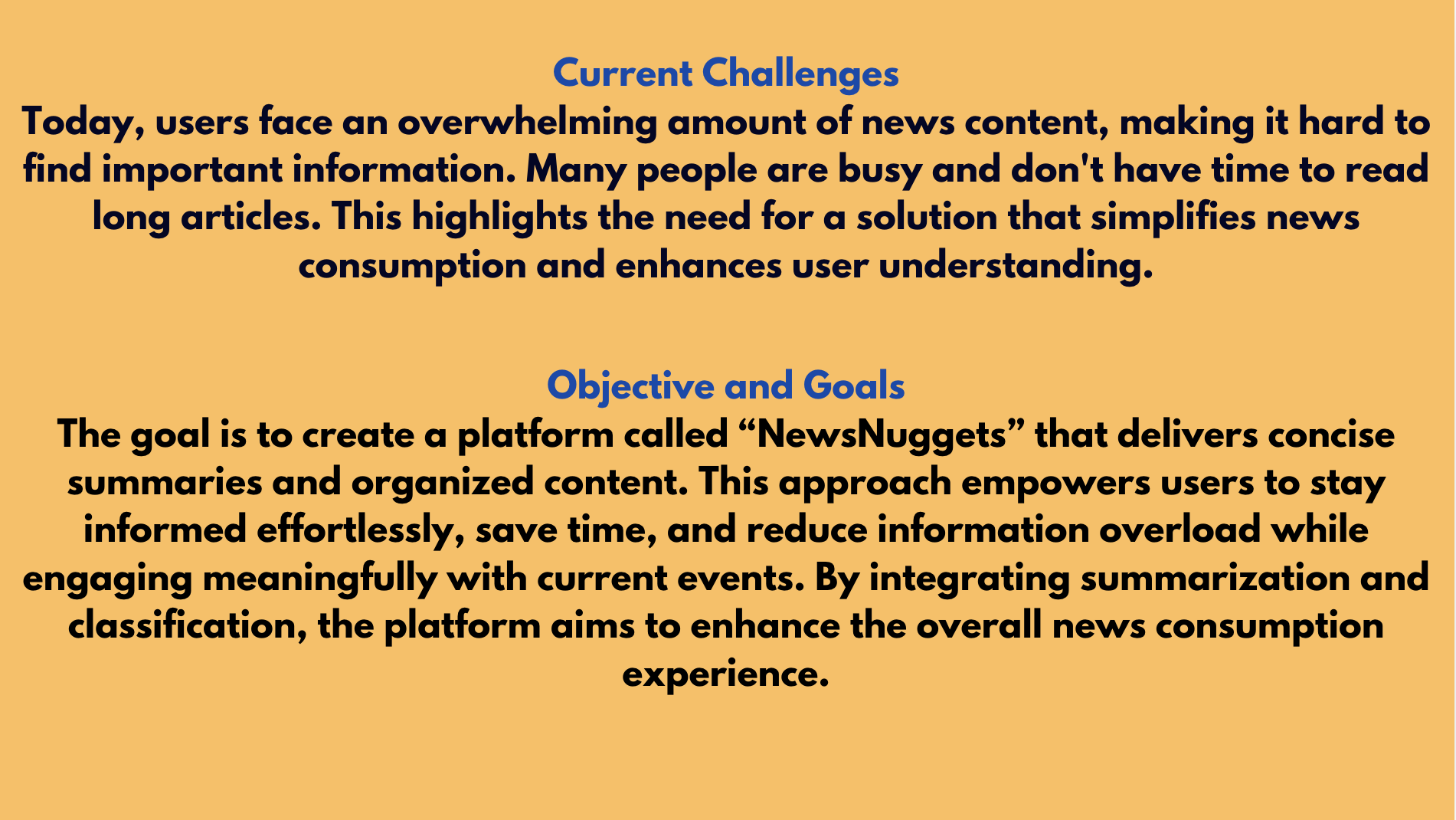 Current Challenges
Today, users face an overwhelming amount of news content, making it hard to find important information. Many people are busy and don't have time to read long articles. This highlights the need for a solution that simplifies news consumption and enhances user understanding.

Objective and Goals
The goal is to create a platform called “NewsNuggets” that delivers concise summaries and organized content. This approach empowers users to stay informed effortlessly, save time, and reduce information overload while engaging meaningfully with current events. By integrating summarization and classification, the platform aims to enhance the overall news consumption experience.